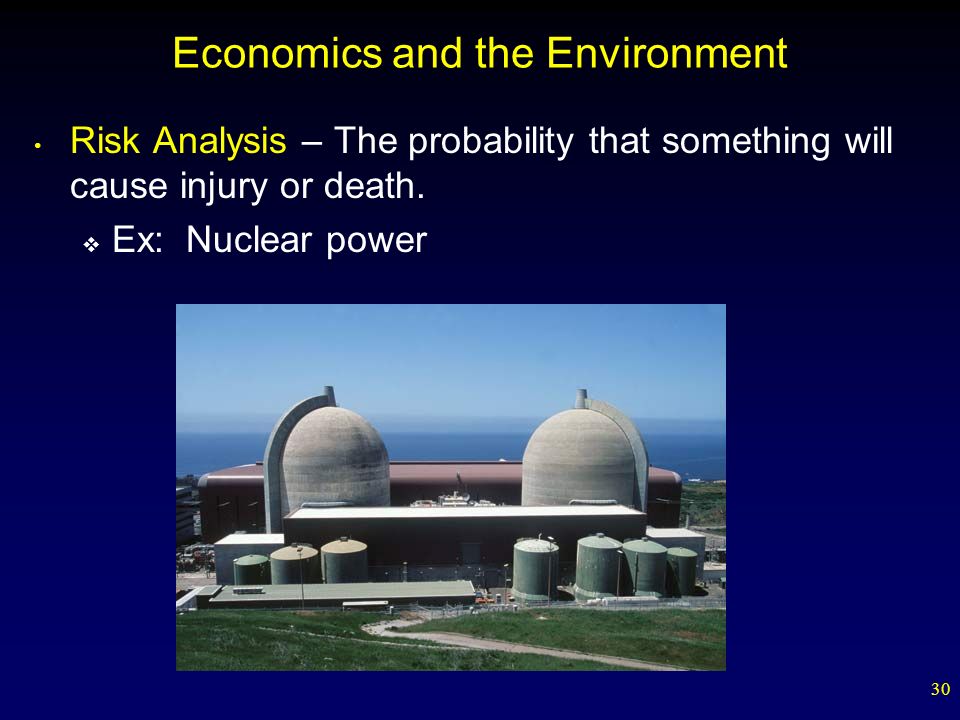 Economics and the Environment

• Risk Analysis – The probability that something will cause injury or death.

❖ Ex: Nuclear power

30